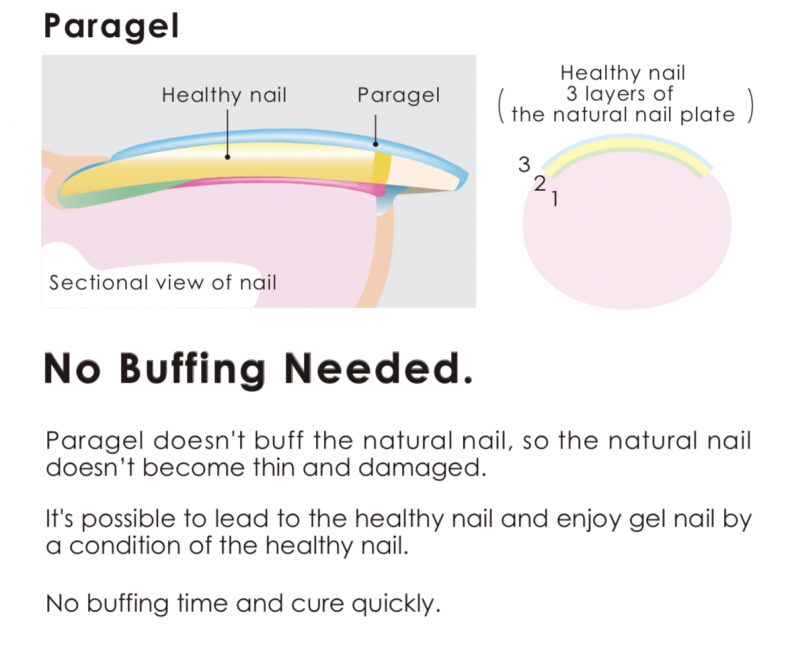 Paragel

Healthy nail
Paragel
Sectional view of nail

Healthy nail
( 3 layers of the natural nail plate )
3
2
1

No Buffing Needed.

Paragel doesn't buff the natural nail, so the natural nail doesn't become thin and damaged.

It's possible to lead to the healthy nail and enjoy gel nail by a condition of the healthy nail.

No buffing time and cure quickly.